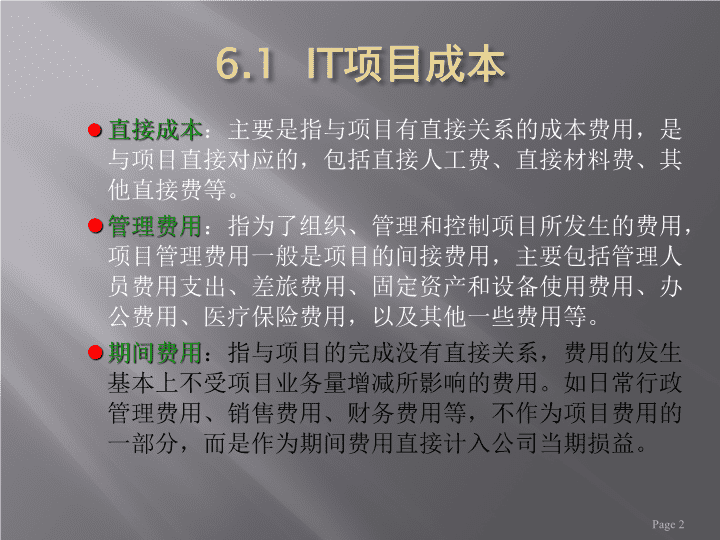 6.1 IT项目成本

直接成本：主要是指与项目有直接关系的成本费用，是与项目直接对应的，包括直接人工费、直接材料费、其他直接费等。

管理费用：指为了组织、管理和控制项目所发生的费用，项目管理费用一般是项目的间接费用，主要包括管理人员费用支出、差旅费用、固定资产和设备使用费用、办公费用、医疗保险费用，以及其他一些费用等。

期间费用：指与项目的完成没有直接关系，费用的发生基本上不受项目业务量增减所影响的费用。如日常行政管理费用、销售费用、财务费用等，不作为项目费用的一部分，而是作为期间费用直接计入公司当期损益。

Page 2